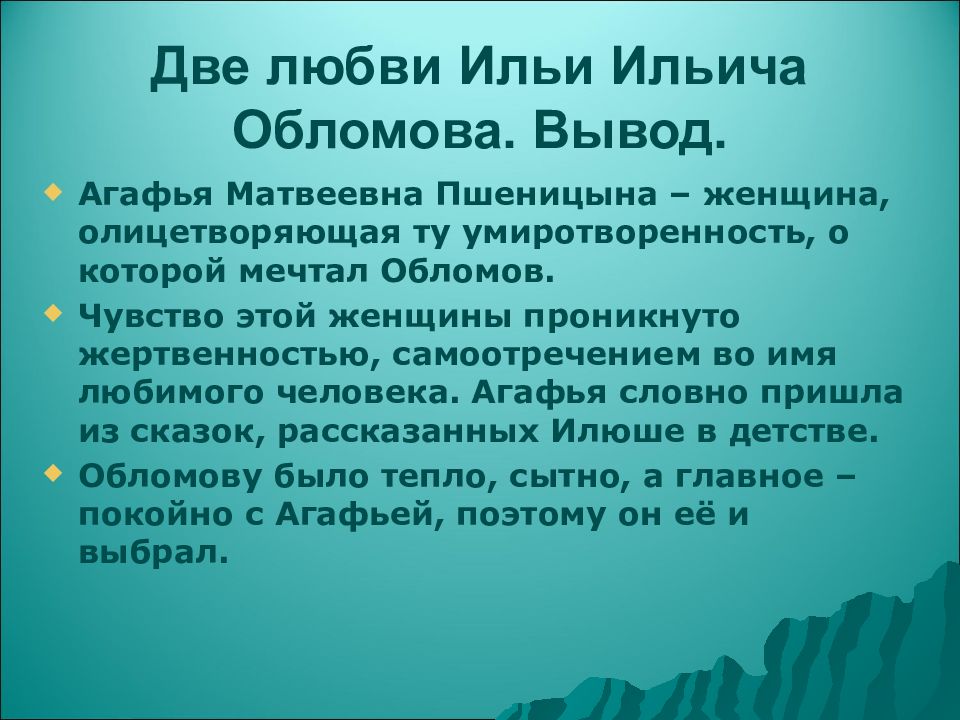 Две любви Ильи Ильича Обломова. Вывод.

Агафья Матвеевна Пшеницына – женщина, олицетворяющая ту умиротворенность, о которой мечтал Обломов.

Чувство этой женщины проникнуто жертвенностью, самоотречением во имя любимого человека. Агафья словно пришла из сказок, рассказанных Илюше в детстве.

Обломову было тепло, сытно, а главное – покойно с Агафьей, поэтому он её и выбрал.